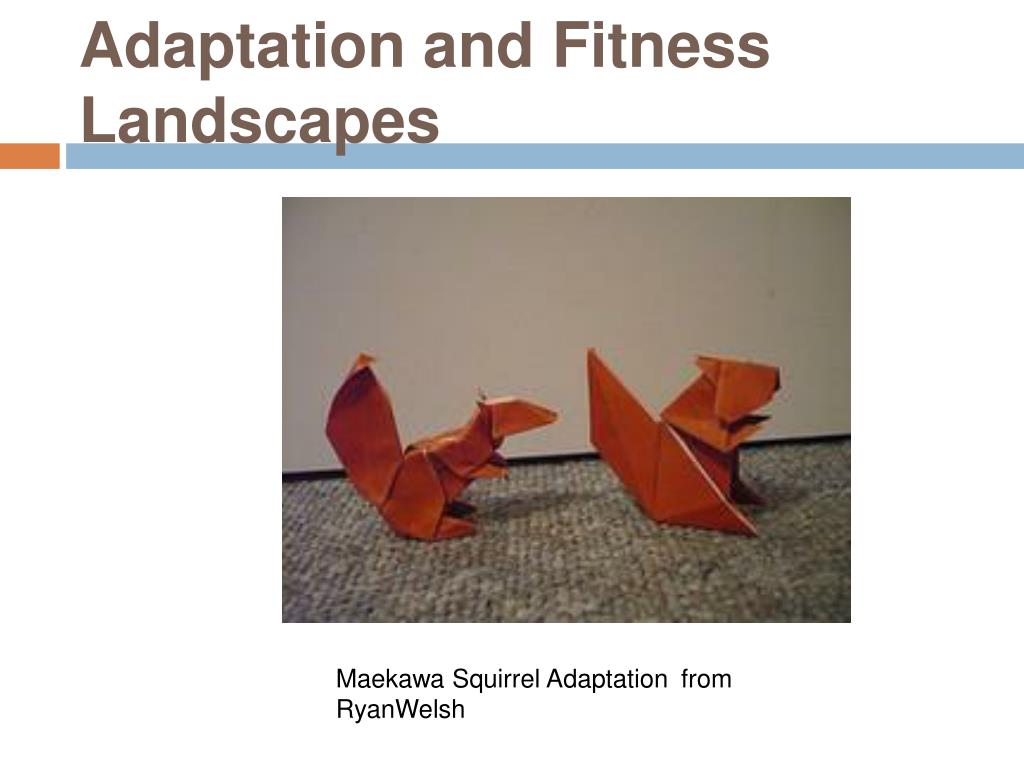 Adaptation and Fitness Landscapes

Maekawa Squirrel Adaptation from RyanWelsh